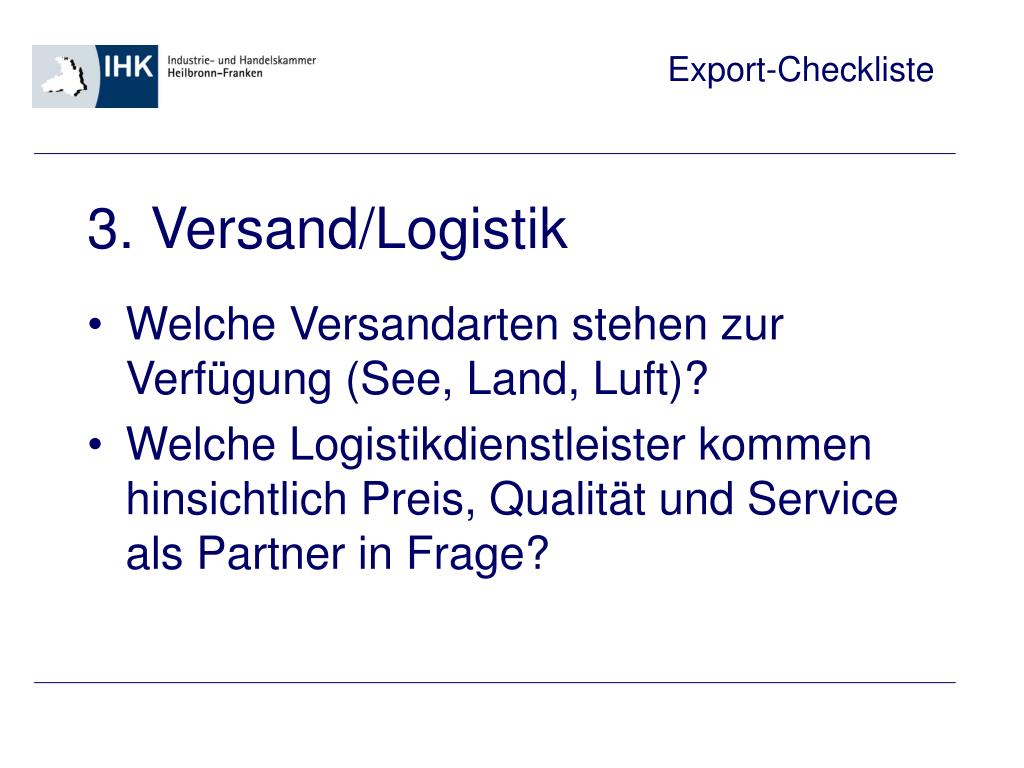 IHK Industrie- und Handelskammer Heilbronn-Franken

Export-Checkliste

3. Versand/Logistik

• Welche Versandarten stehen zur Verfügung (See, Land, Luft)?
• Welche Logistikdienstleister kommen hinsichtlich Preis, Qualität und Service als Partner in Frage?